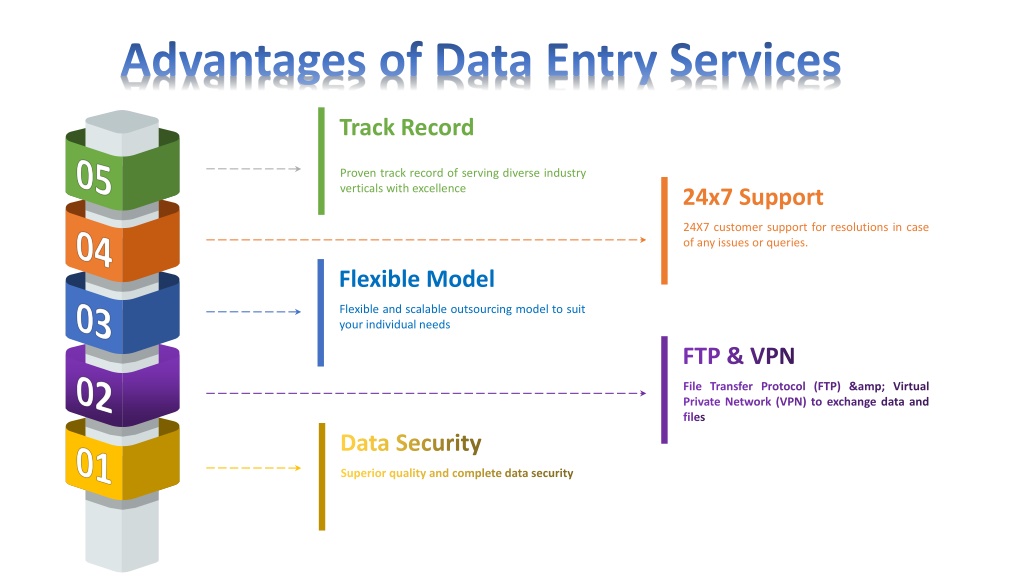 Advantages of Data Entry Services

05

04

03

02

01

Track Record

Proven track record of serving diverse industry verticals with excellence

24x7 Support

24X7 customer support for resolutions in case of any issues or queries.

Flexible Model

Flexible and scalable outsourcing model to suit your individual needs

FTP & VPN

File Transfer Protocol (FTP) &amp; Virtual Private Network (VPN) to exchange data and files

Data Security

Superior quality and complete data security